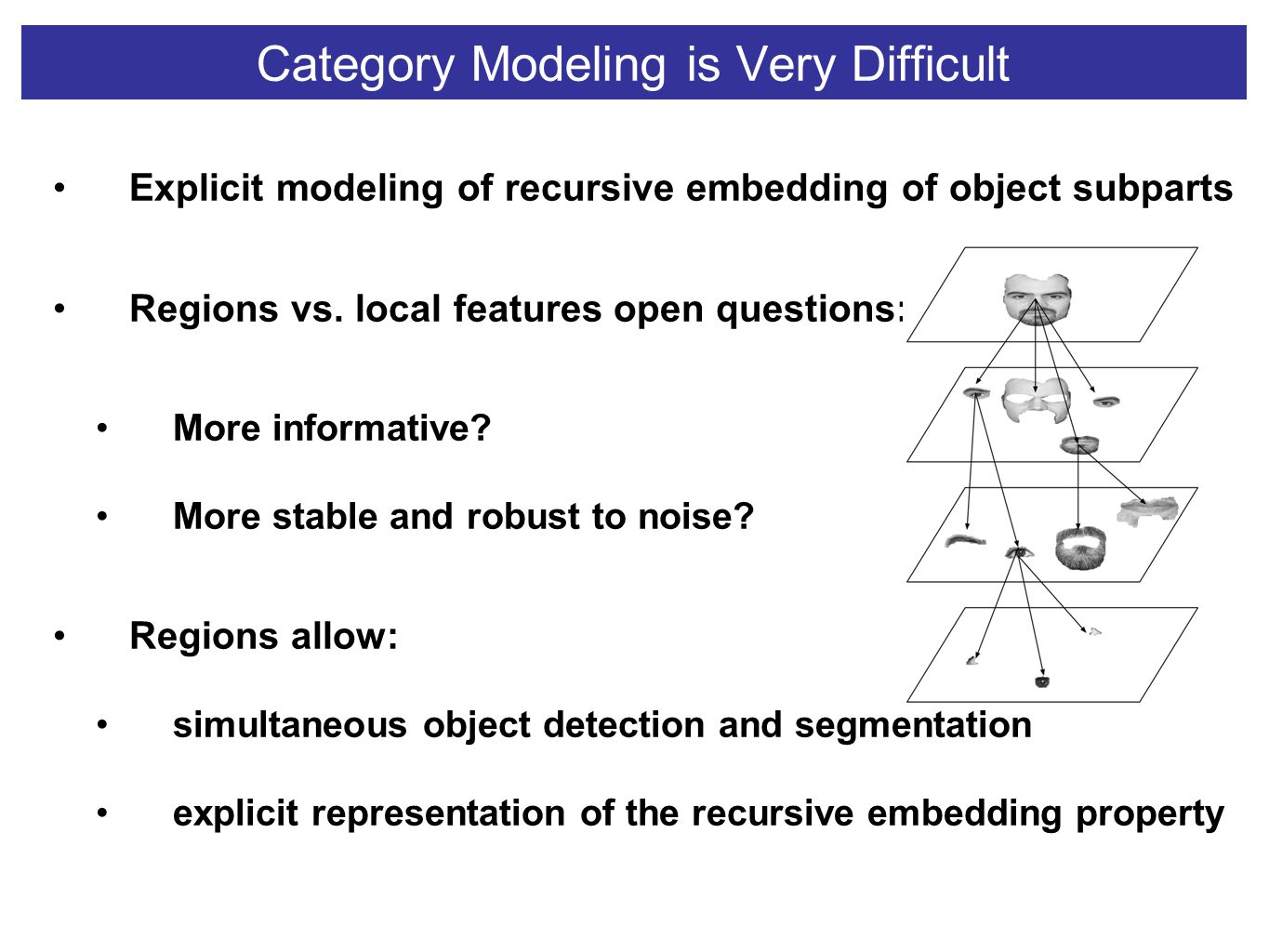 Category Modeling is Very Difficult

• Explicit modeling of recursive embedding of object subparts

• Regions vs. local features open questions:

• More informative?

• More stable and robust to noise?

• Regions allow:

• simultaneous object detection and segmentation

• explicit representation of the recursive embedding property